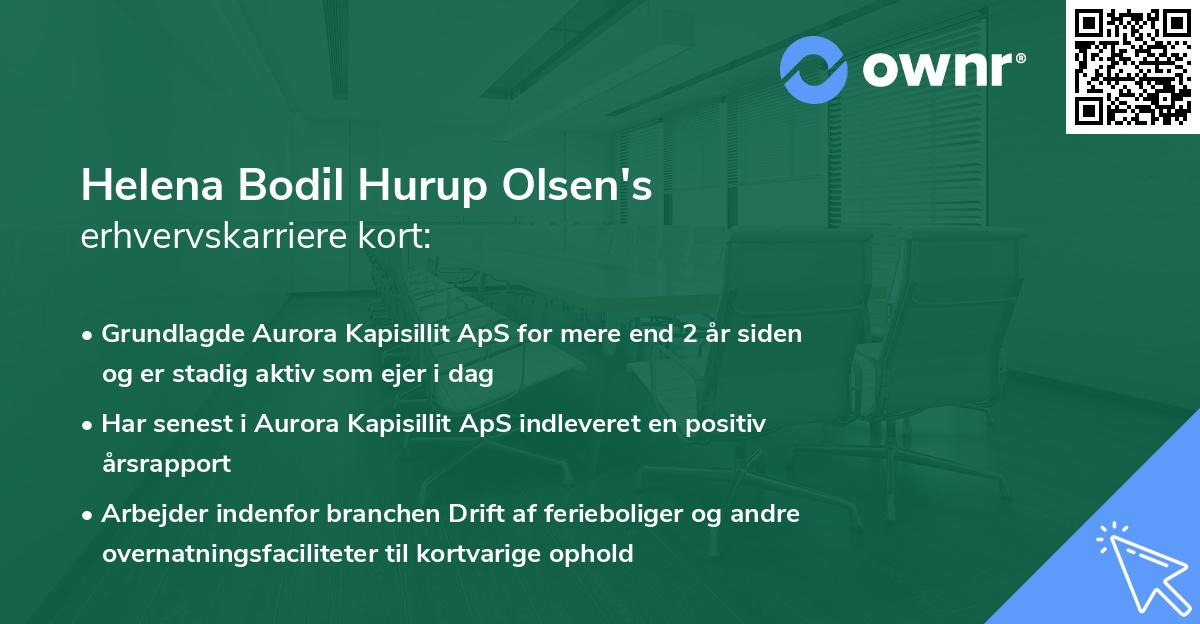 ownr®

Helena Bodil Hurup Olsen's
erhvervskarriere kort:

• Grundlagde Aurora Kapisillit ApS for mere end 2 år siden og er stadig aktiv som ejer i dag

• Har senest i Aurora Kapisillit ApS indleveret en positiv årsrapport

• Arbejder indenfor branchen Drift af ferieboliger og andre overnatningsfaciliteter til kortvarige ophold